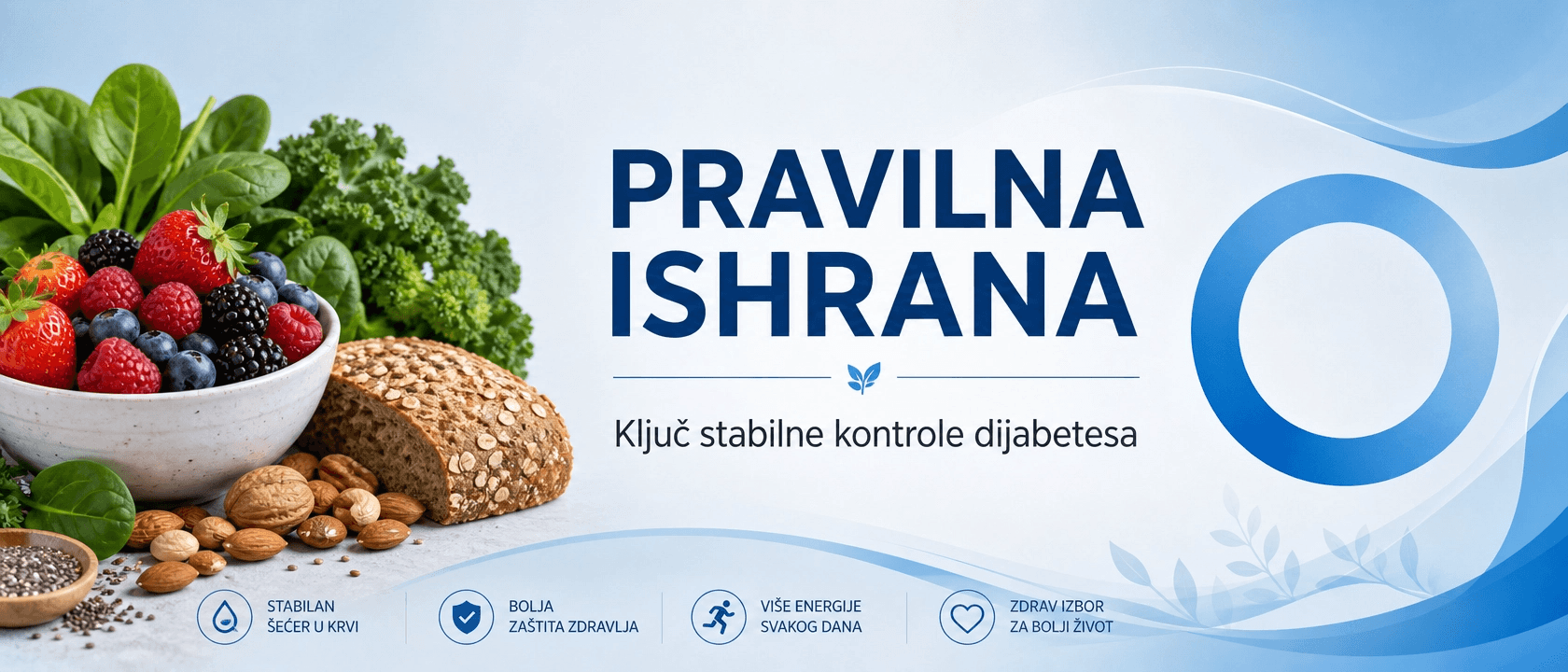 PRAVILNA ISHRANA

Ključ stabilne kontrole dijabetesa

STABILAN ŠEĆER U KRVI

BOLJA ZAŠTITA ZDRAVLJA

VIŠE ENERGIJE SVAKOG DANA

ZDRAV IZBOR ZA BOLJI ŽIVOT